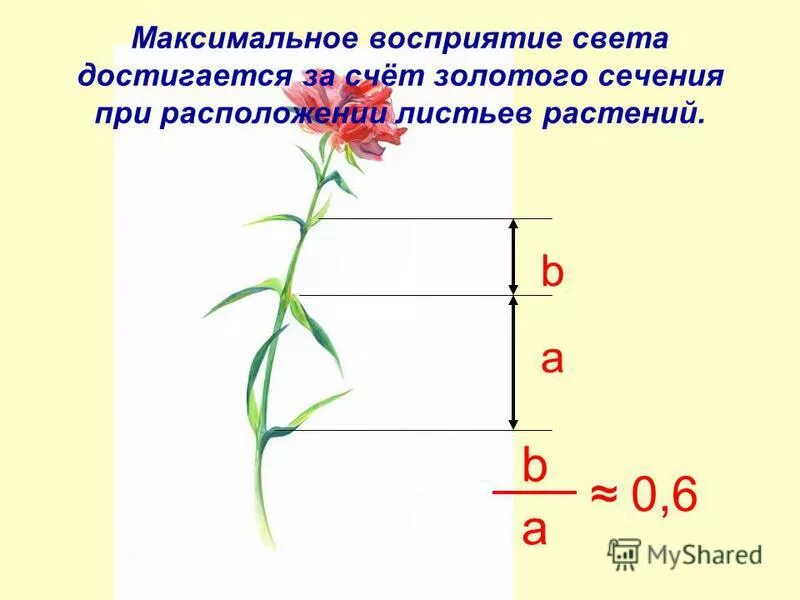 Максимальное восприятие света достигается за счёт золотого сечения при расположении листьев растений.

b

a

$\frac{b}{a} \approx 0,6$

MyShared